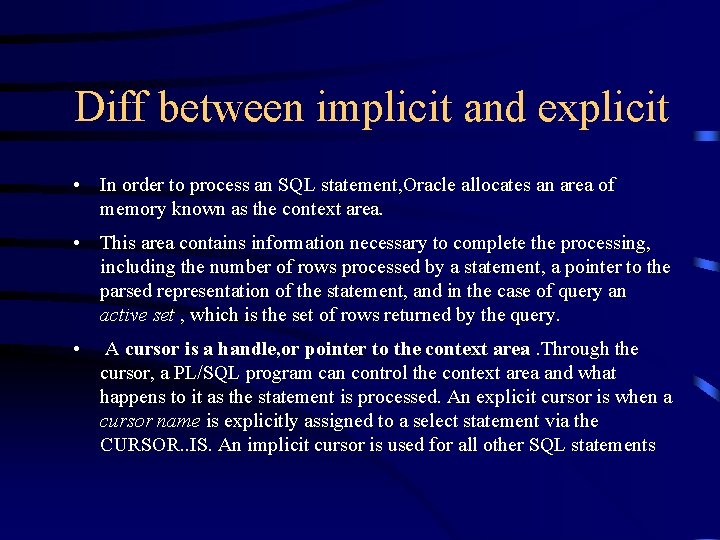 Diff between implicit and explicit

• In order to process an SQL statement,Oracle allocates an area of memory known as the context area.

• This area contains information necessary to complete the processing, including the number of rows processed by a statement, a pointer to the parsed representation of the statement, and in the case of query an active set , which is the set of rows returned by the query.

• A cursor is a handle,or pointer to the context area .Through the cursor, a PL/SQL program can control the context area and what happens to it as the statement is processed. An explicit cursor is when a cursor name is explicitly assigned to a select statement via the CURSOR..IS. An implicit cursor is used for all other SQL statements